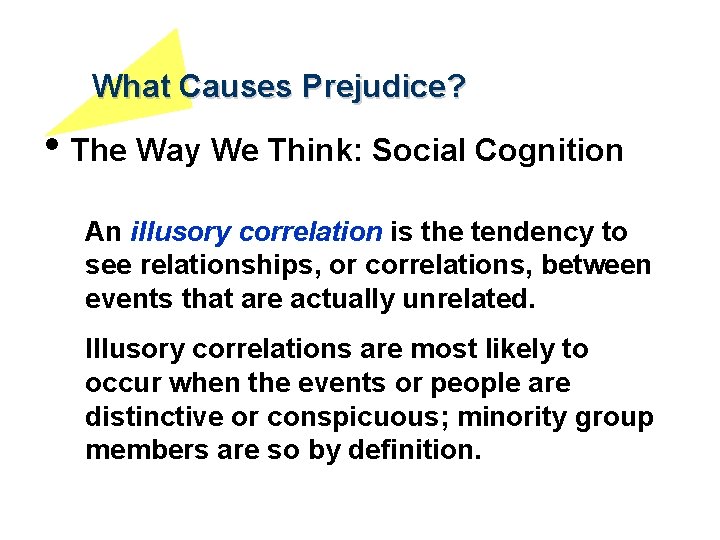 What Causes Prejudice?

• The Way We Think: Social Cognition

An illusory correlation is the tendency to see relationships, or correlations, between events that are actually unrelated.

Illusory correlations are most likely to occur when the events or people are distinctive or conspicuous; minority group members are so by definition.